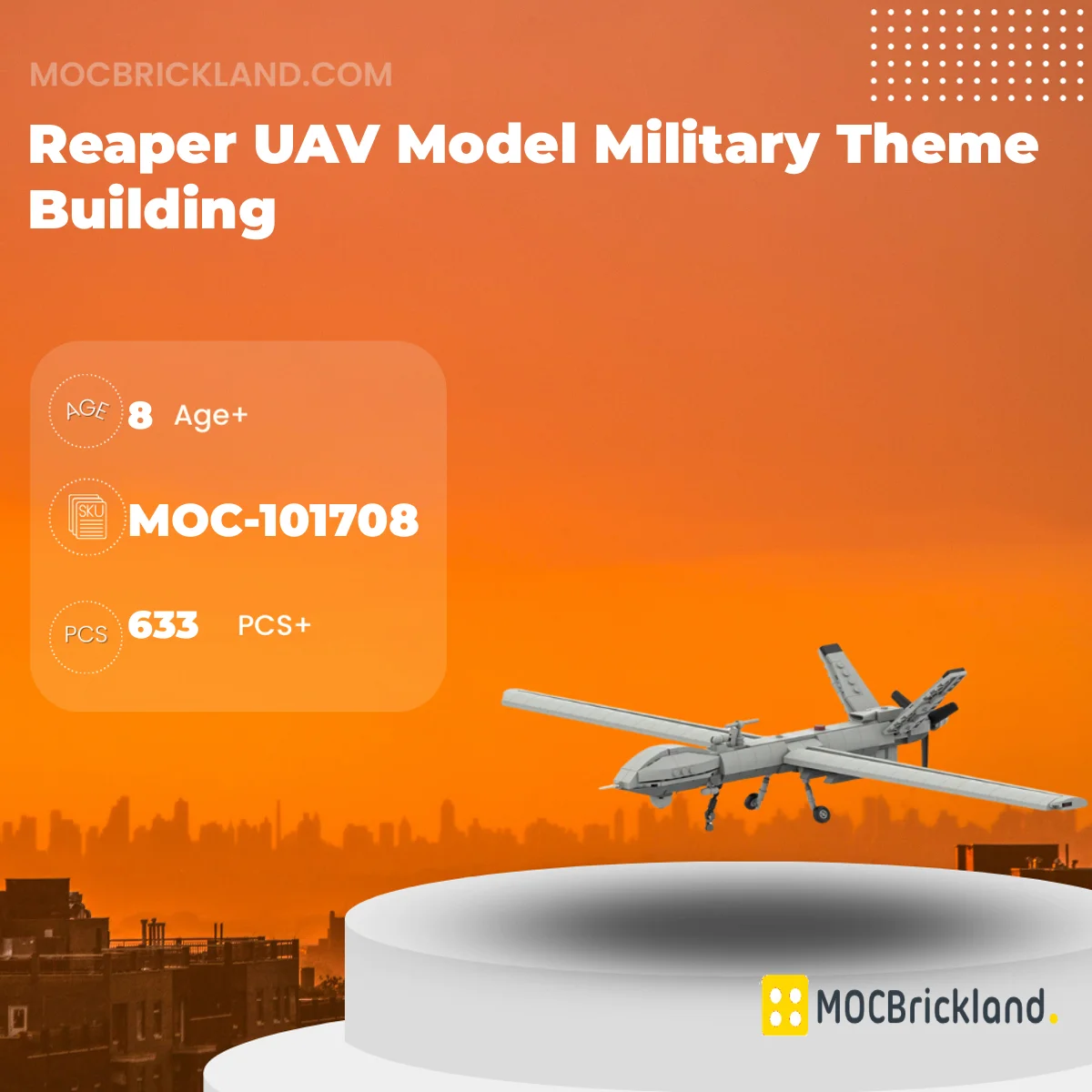 MOCBRICKLAND.COM

Reaper UAV Model Military Theme Building

AGE 8 Age+

SKU MOC-101708

PCS 633 PCS+

MOCBrickland.